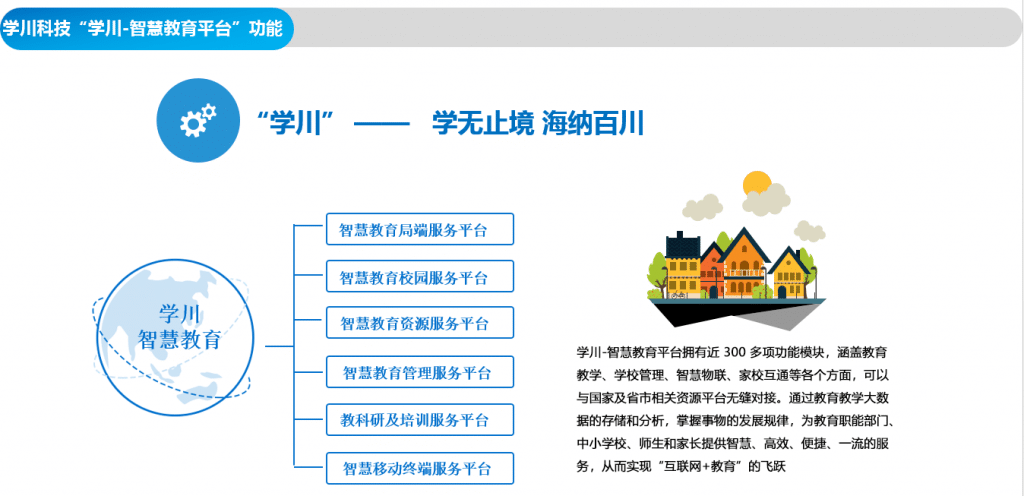 学川科技“学川-智慧教育平台”功能

“学川”—— 学无止境 海纳百川

学川
智慧教育

智慧教育局端服务平台

智慧教育校园服务平台

智慧教育资源服务平台

智慧教育管理服务平台

教科研及培训服务平台

智慧移动终端服务平台

学川-智慧教育平台拥有近 300 多项功能模块，涵盖教育教学、学校管理、智慧物联、家校互通等各个方面，可以与国家及省市相关资源平台无缝对接。通过教育教学大数据的存储和分析，掌握事物的发展规律，为教育职能部门、中小学校、师生和家长提供智慧、高效、便捷、一流的服务，从而实现“互联网+教育”的飞跃